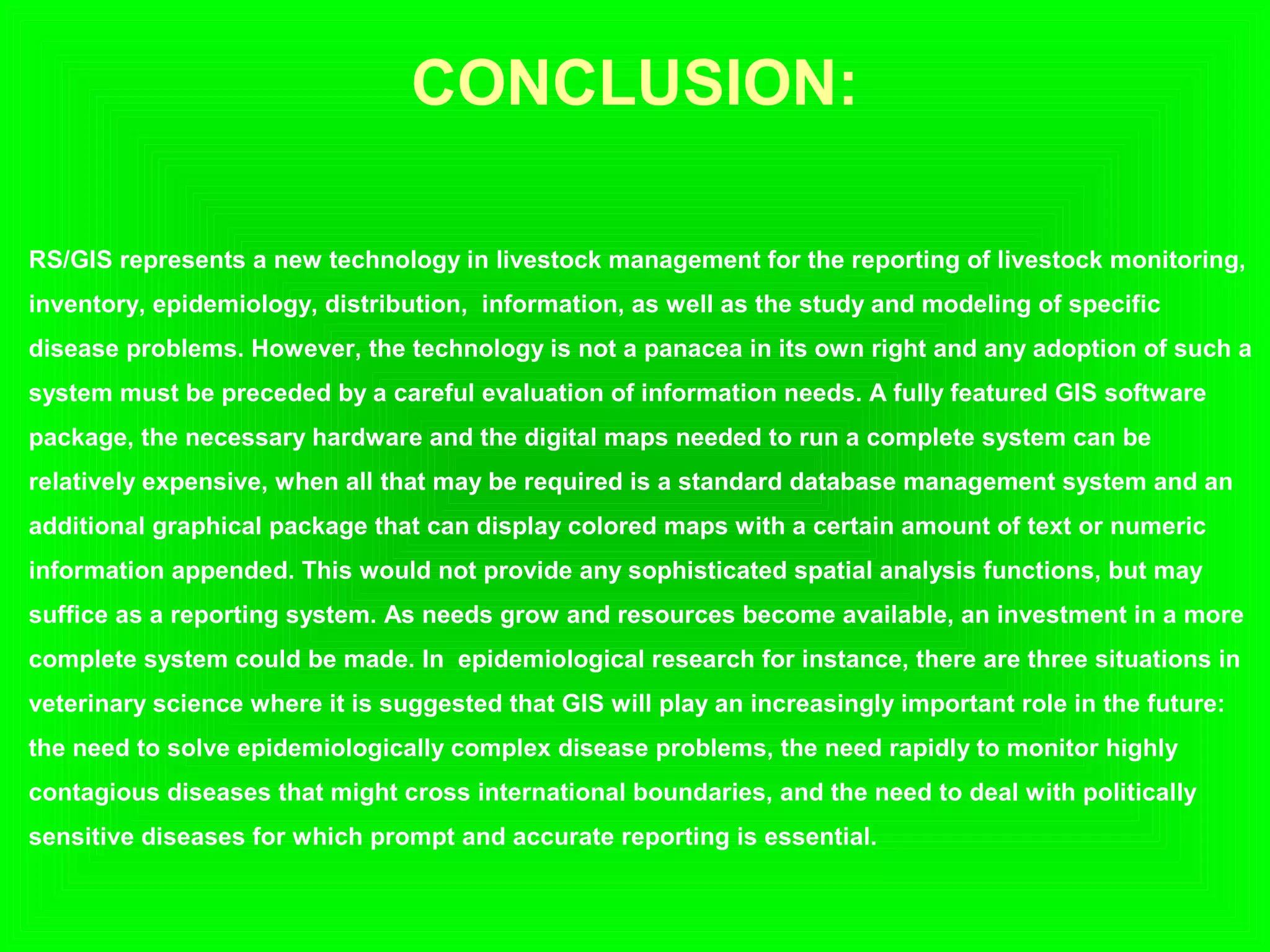 CONCLUSION:

RS/GIS represents a new technology in livestock management for the reporting of livestock monitoring, inventory, epidemiology, distribution, information, as well as the study and modeling of specific disease problems. However, the technology is not a panacea in its own right and any adoption of such a system must be preceded by a careful evaluation of information needs. A fully featured GIS software package, the necessary hardware and the digital maps needed to run a complete system can be relatively expensive, when all that may be required is a standard database management system and an additional graphical package that can display colored maps with a certain amount of text or numeric information appended. This would not provide any sophisticated spatial analysis functions, but may suffice as a reporting system. As needs grow and resources become available, an investment in a more complete system could be made. In epidemiological research for instance, there are three situations in veterinary science where it is suggested that GIS will play an increasingly important role in the future: the need to solve epidemiologically complex disease problems, the need rapidly to monitor highly contagious diseases that might cross international boundaries, and the need to deal with politically sensitive diseases for which prompt and accurate reporting is essential.